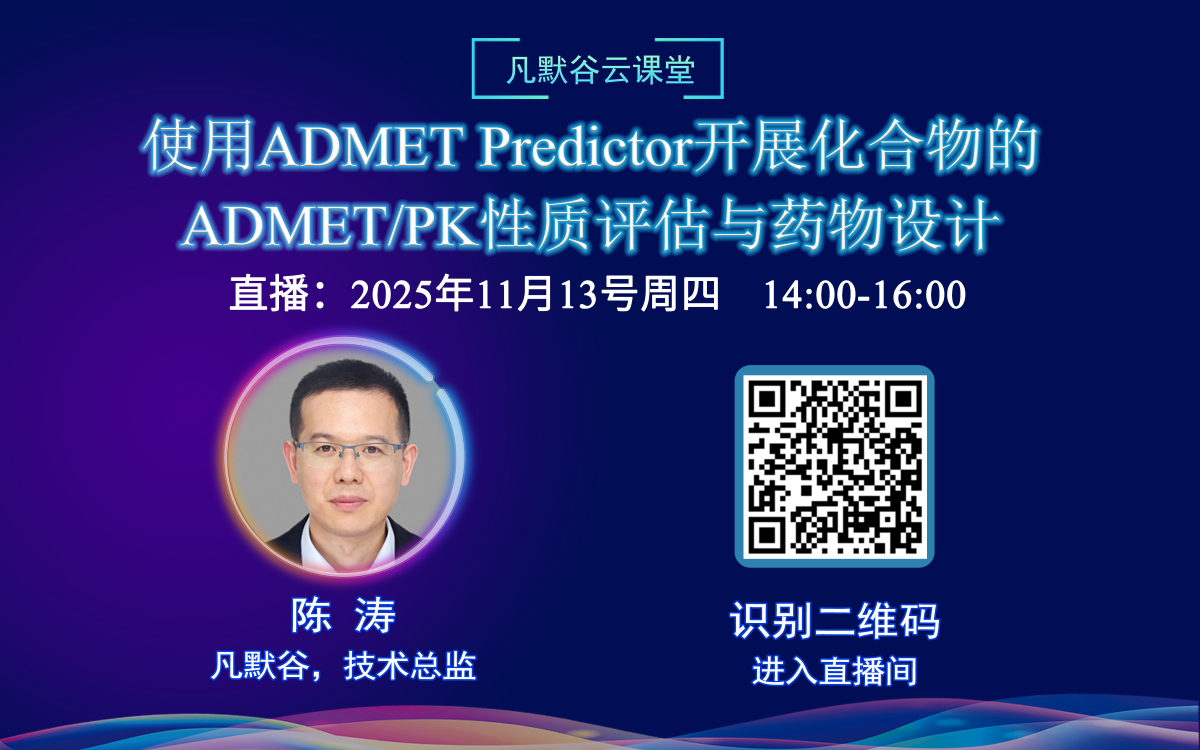 凡默谷云课堂

使用ADMET Predictor开展化合物的ADMET/PK性质评估与药物设计

直播：2025年11月13号周四　14:00-16:00

陈　涛
凡默谷，技术总监

识别二维码
进入直播间